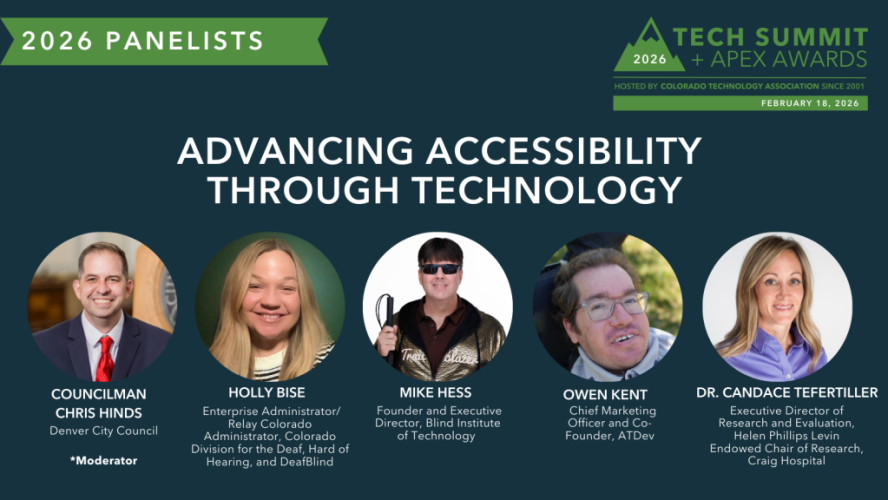 2026 PANELISTS

2026 TECH SUMMIT + APEX AWARDS
HOSTED BY COLORADO TECHNOLOGY ASSOCIATION SINCE 2001
FEBRUARY 18, 2026

ADVANCING ACCESSIBILITY THROUGH TECHNOLOGY

COUNCILMAN CHRIS HINDS
Denver City Council
*Moderator

HOLLY BISE
Enterprise Administrator/ Relay Colorado Administrator, Colorado Division for the Deaf, Hard of Hearing, and DeafBlind

MIKE HESS
Founder and Executive Director, Blind Institute of Technology

OWEN KENT
Chief Marketing Officer and Co-Founder, ATDev

DR. CANDACE TEFERTILLER
Executive Director of Research and Evaluation, Helen Phillips Levin Endowed Chair of Research, Craig Hospital